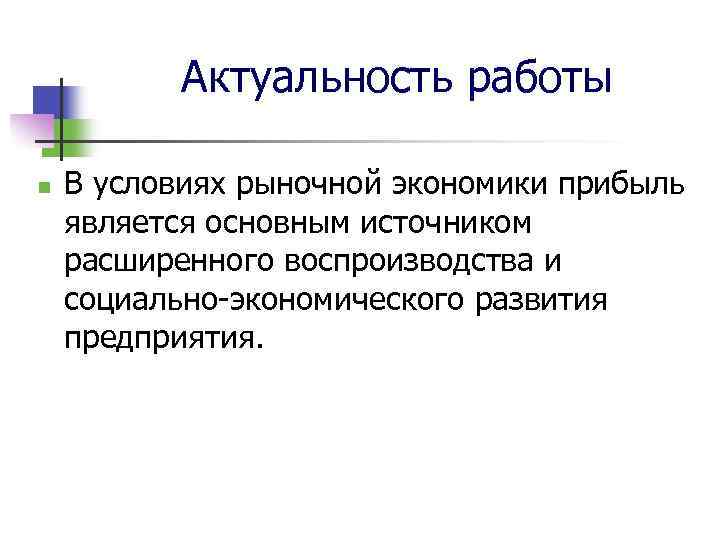 Актуальность работы

В условиях рыночной экономики прибыль является основным источником расширенного воспроизводства и социально-экономического развития предприятия.